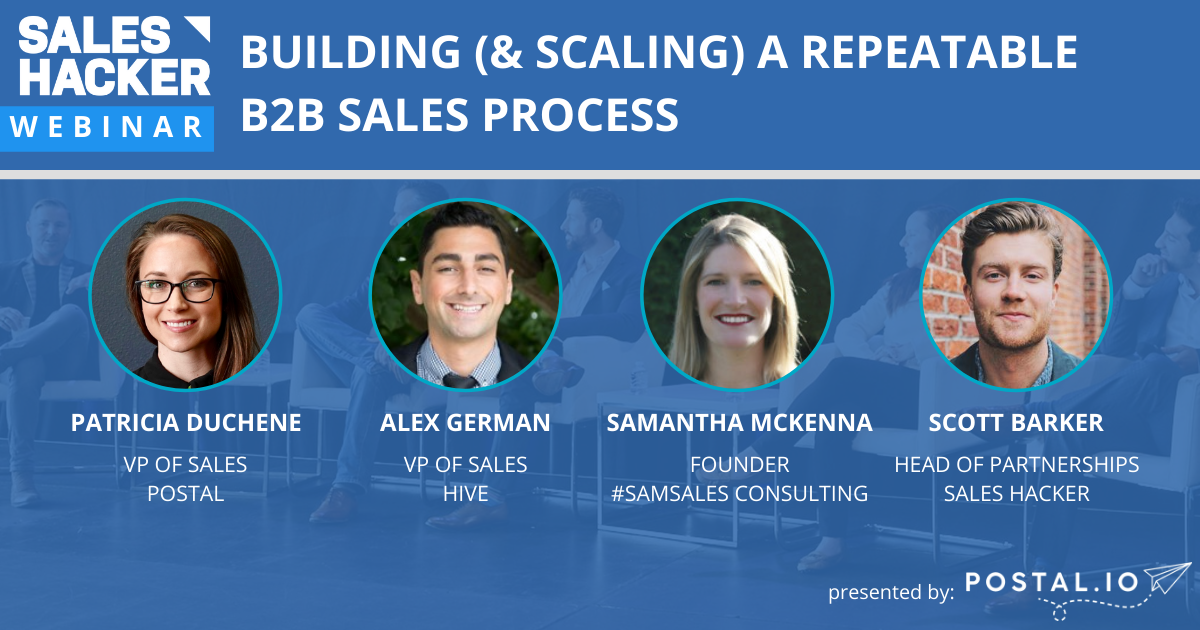 SALES HACKER
WEBINAR

BUILDING (& SCALING) A REPEATABLE B2B SALES PROCESS

PATRICIA DUCHENE
VP OF SALES
POSTAL

ALEX GERMAN
VP OF SALES
HIVE

SAMANTHA MCKENNA
FOUNDER
#SAMSALES CONSULTING

SCOTT BARKER
HEAD OF PARTNERSHIPS
SALES HACKER

presented by: POSTAL.IO